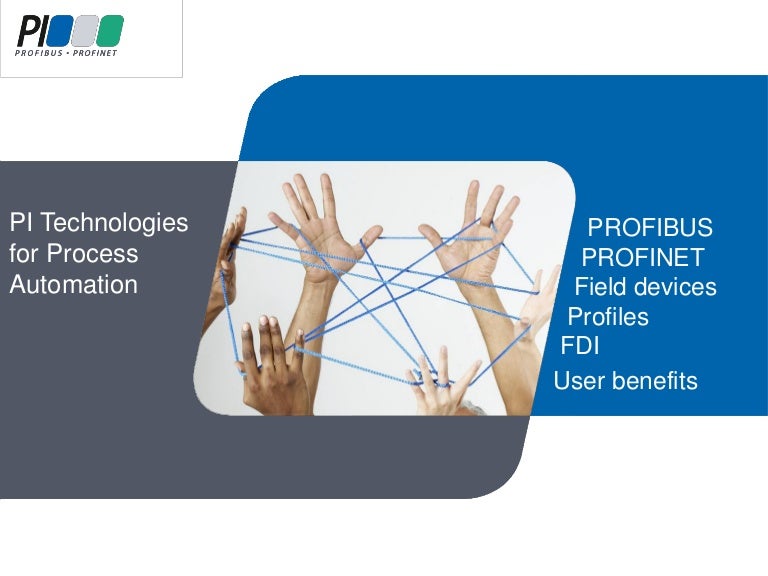 PI
PROFIBUS • PROFINET

PI Technologies for Process Automation

PROFIBUS
PROFINET
Field devices
Profiles
FDI
User benefits